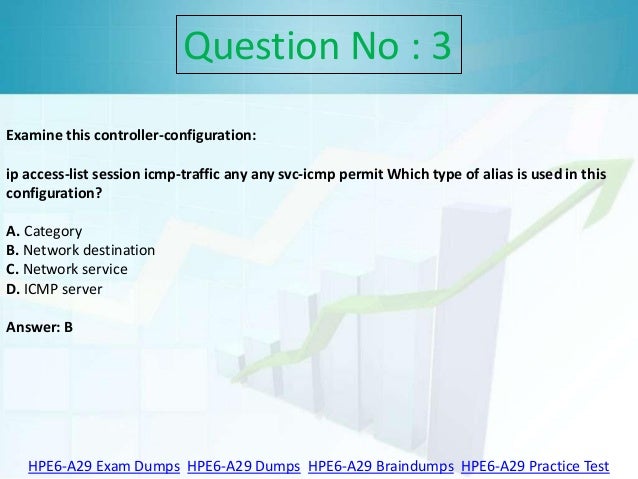 Question No : 3

Examine this controller-configuration:

ip access-list session icmp-traffic any any svc-icmp permit Which type of alias is used in this configuration?

A. Category
B. Network destination
C. Network service
D. ICMP server

Answer: B

HPE6-A29 Exam Dumps HPE6-A29 Dumps HPE6-A29 Braindumps HPE6-A29 Practice Test